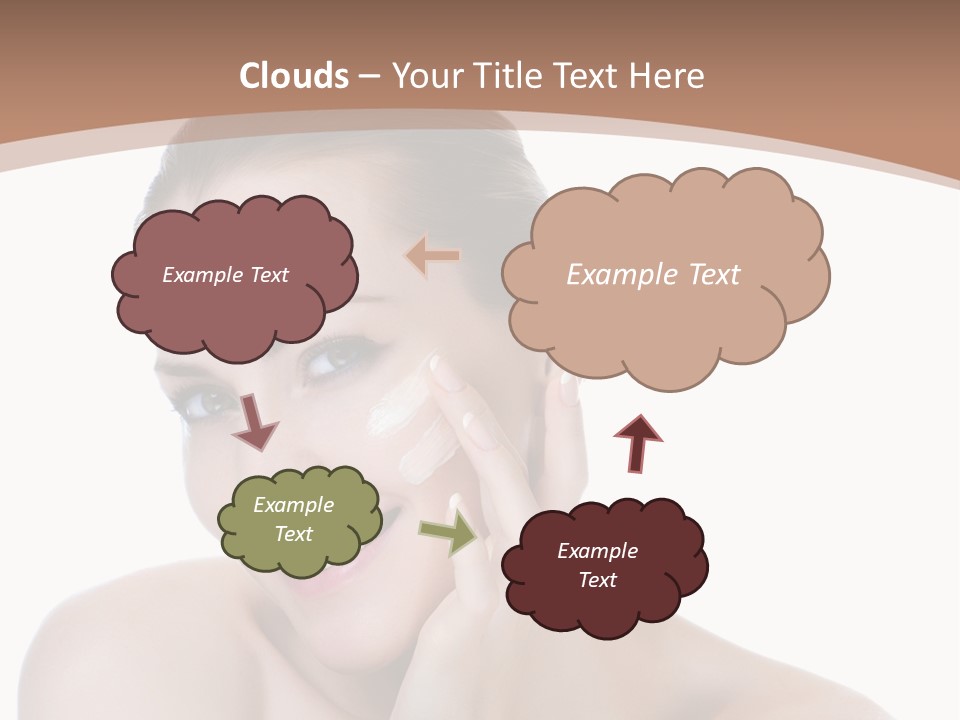 Clouds – Your Title Text Here

Example Text

Example Text

Example Text

Example Text